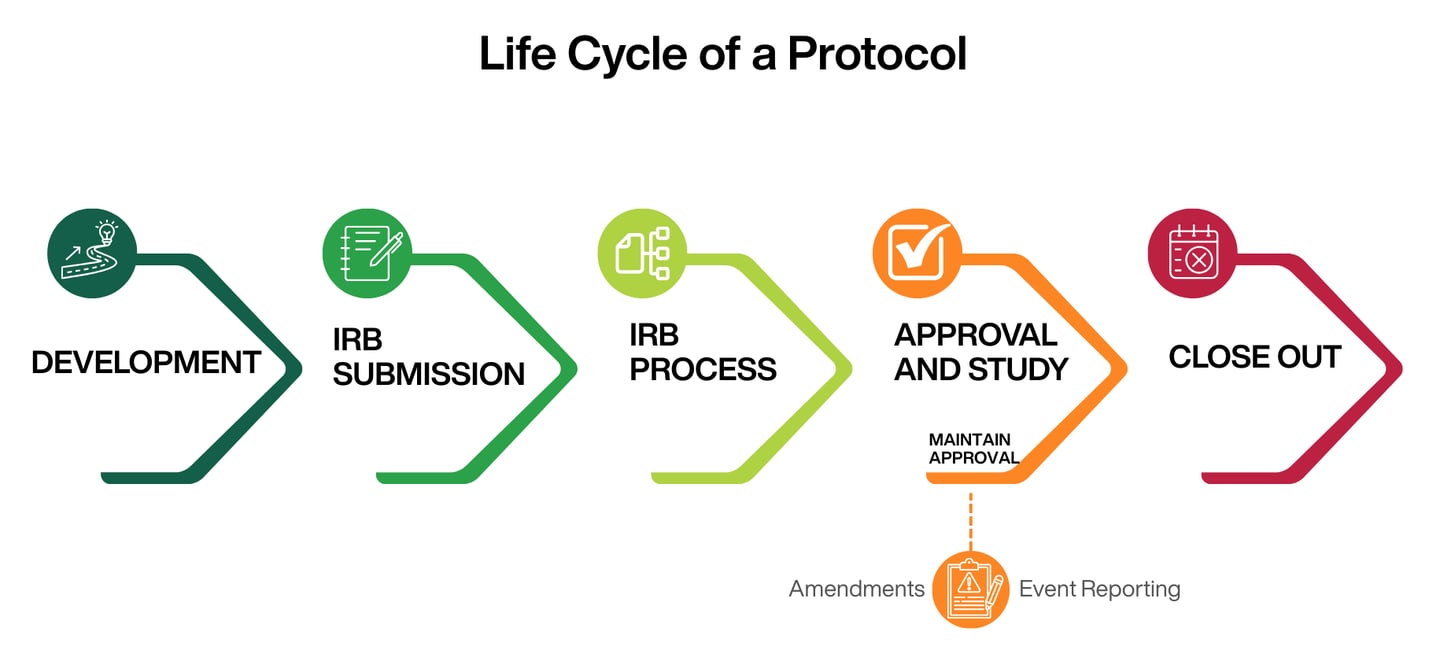 Life Cycle of a Protocol

DEVELOPMENT

IRB SUBMISSION

IRB PROCESS

APPROVAL AND STUDY

MAINTAIN APPROVAL

CLOSE OUT

Amendments

Event Reporting